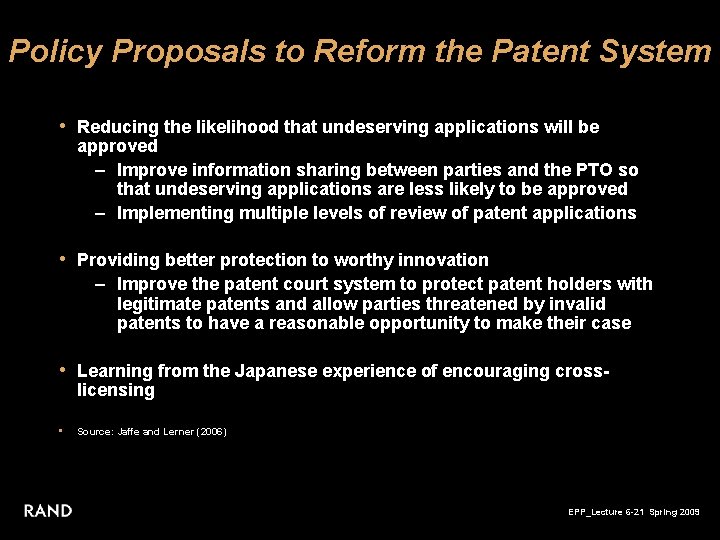 Policy Proposals to Reform the Patent System

• Reducing the likelihood that undeserving applications will be approved
– Improve information sharing between parties and the PTO so that undeserving applications are less likely to be approved
– Implementing multiple levels of review of patent applications

• Providing better protection to worthy innovation
– Improve the patent court system to protect patent holders with legitimate patents and allow parties threatened by invalid patents to have a reasonable opportunity to make their case

• Learning from the Japanese experience of encouraging cross-licensing

• Source: Jaffe and Lerner (2006)

RAND

EPP_Lecture 6-21 Spring 2009